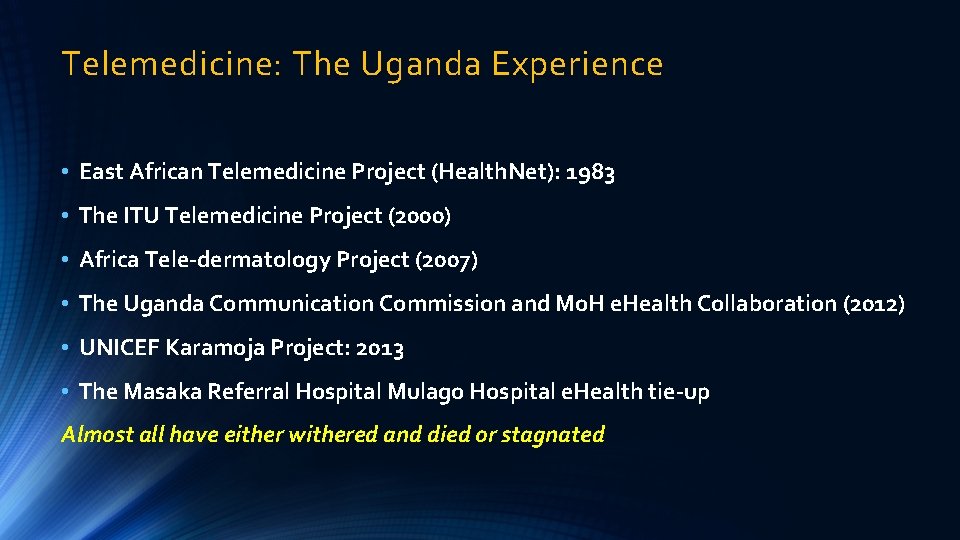 Telemedicine: The Uganda Experience

• East African Telemedicine Project (Health.Net): 1983

• The ITU Telemedicine Project (2000)

• Africa Tele-dermatology Project (2007)

• The Uganda Communication Commission and MoH eHealth Collaboration (2012)

• UNICEF Karamoja Project: 2013

• The Masaka Referral Hospital Mulago Hospital eHealth tie-up

Almost all have either withered and died or stagnated